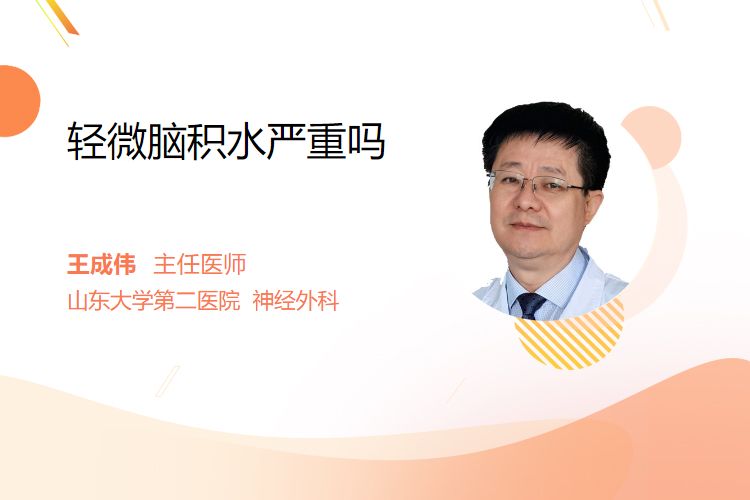 轻微脑积水严重吗

王成伟 主任医师
山东大学第二医院 神经外科